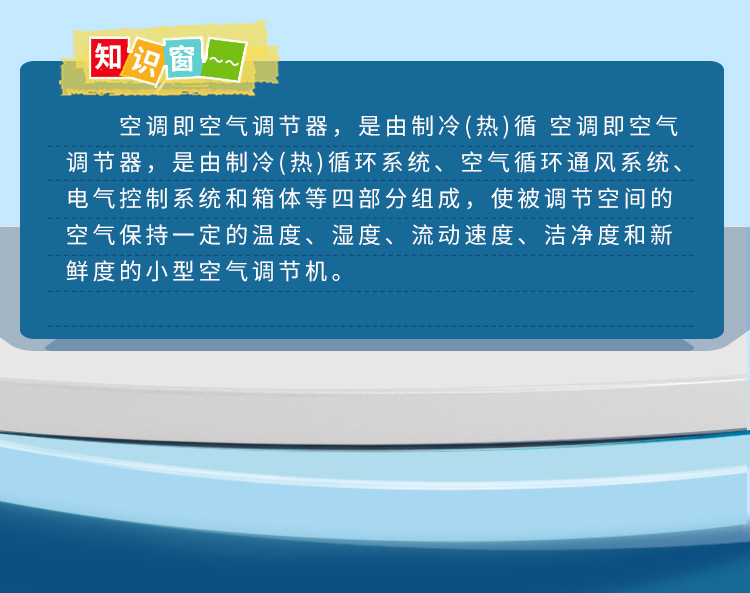 知识窗~~

空调即空气调节器，是由制冷(热)循 空调即空气调节器，是由制冷(热)循环系统、空气循环通风系统、电气控制系统和箱体等四部分组成，使被调节空间的空气保持一定的温度、湿度、流动速度、洁净度和新鲜度的小型空气调节机。